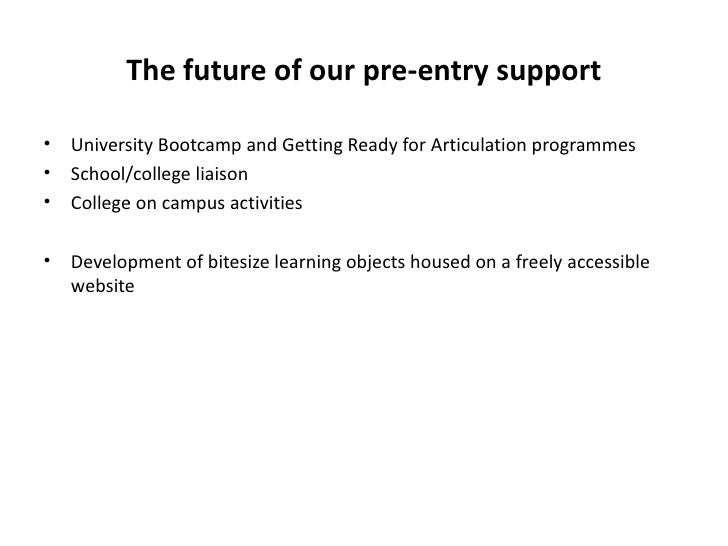 The future of our pre-entry support

• University Bootcamp and Getting Ready for Articulation programmes
• School/college liaison
• College on campus activities

• Development of bitesize learning objects housed on a freely accessible website